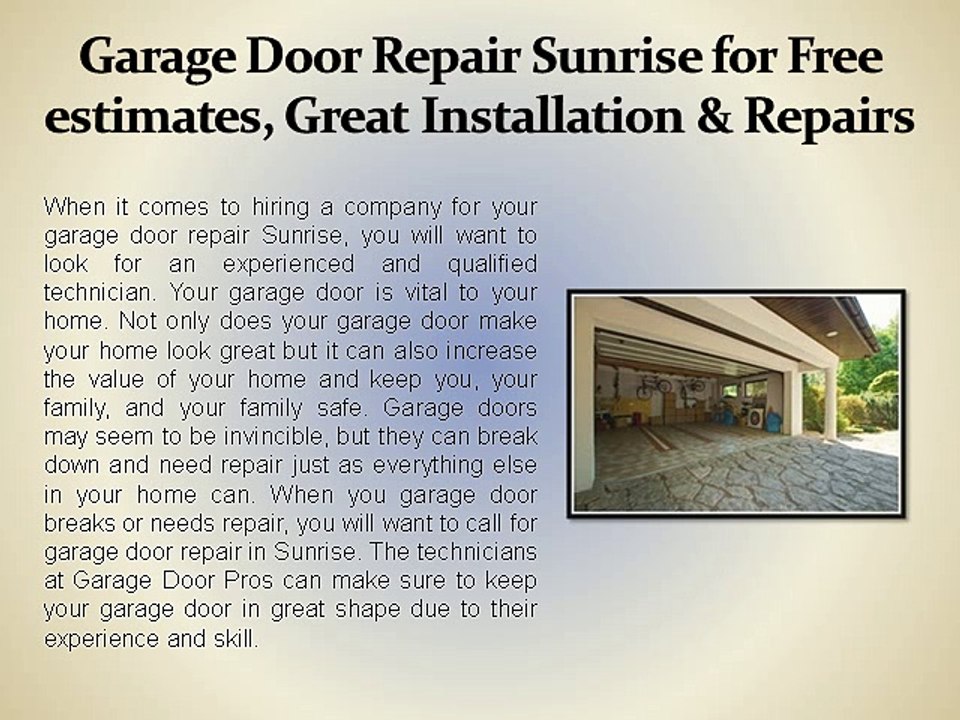 Garage Door Repair Sunrise for Free estimates, Great Installation & Repairs

When it comes to hiring a company for your garage door repair Sunrise, you will want to look for an experienced and qualified technician. Your garage door is vital to your home. Not only does your garage door make your home look great but it can also increase the value of your home and keep you, your family, and your family safe. Garage doors may seem to be invincible, but they can break down and need repair just as everything else in your home can. When you garage door breaks or needs repair, you will want to call for garage door repair in Sunrise. The technicians at Garage Door Pros can make sure to keep your garage door in great shape due to their experience and skill.